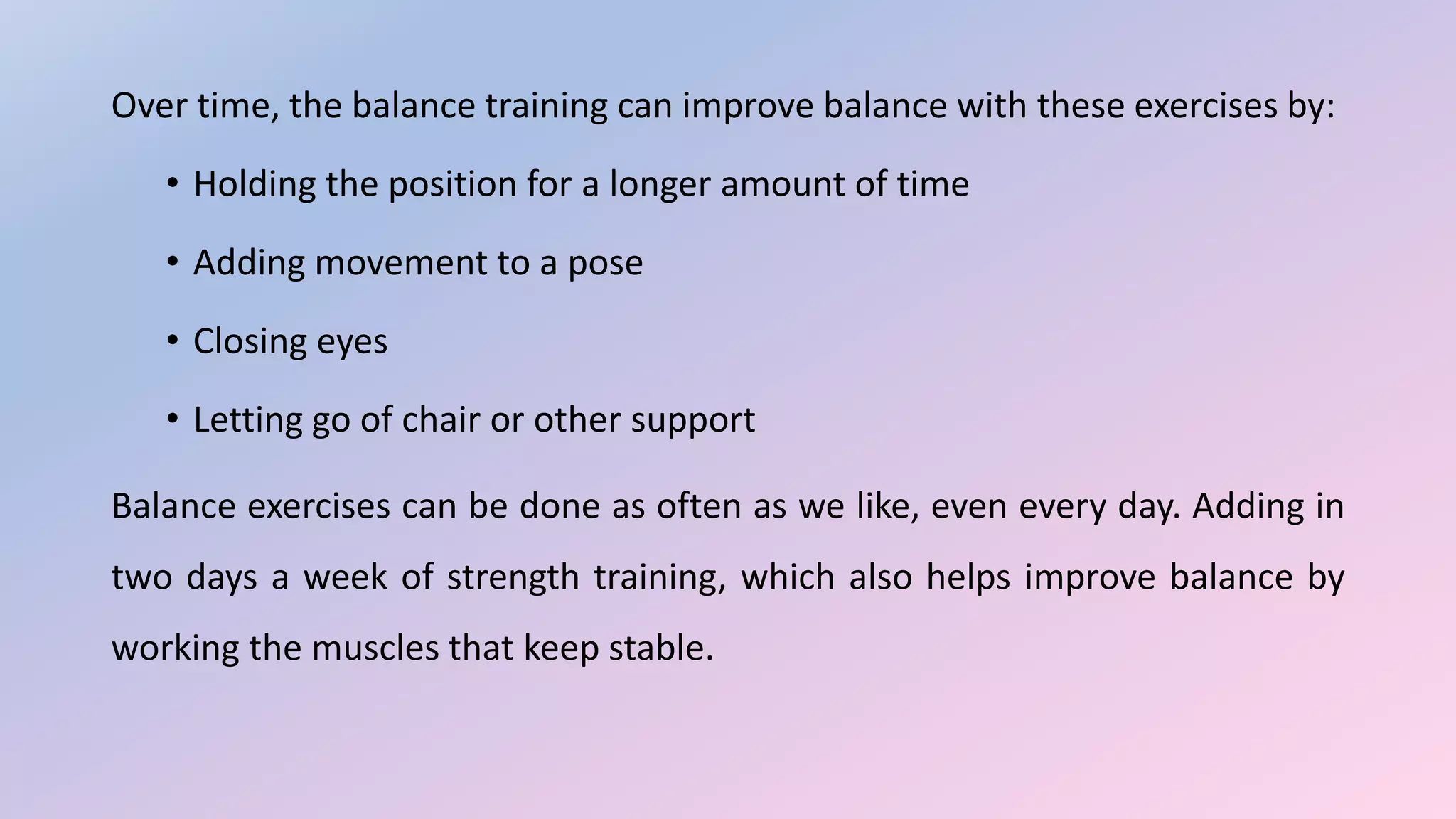 Over time, the balance training can improve balance with these exercises by:

• Holding the position for a longer amount of time

• Adding movement to a pose

• Closing eyes

• Letting go of chair or other support

Balance exercises can be done as often as we like, even every day. Adding in two days a week of strength training, which also helps improve balance by working the muscles that keep stable.